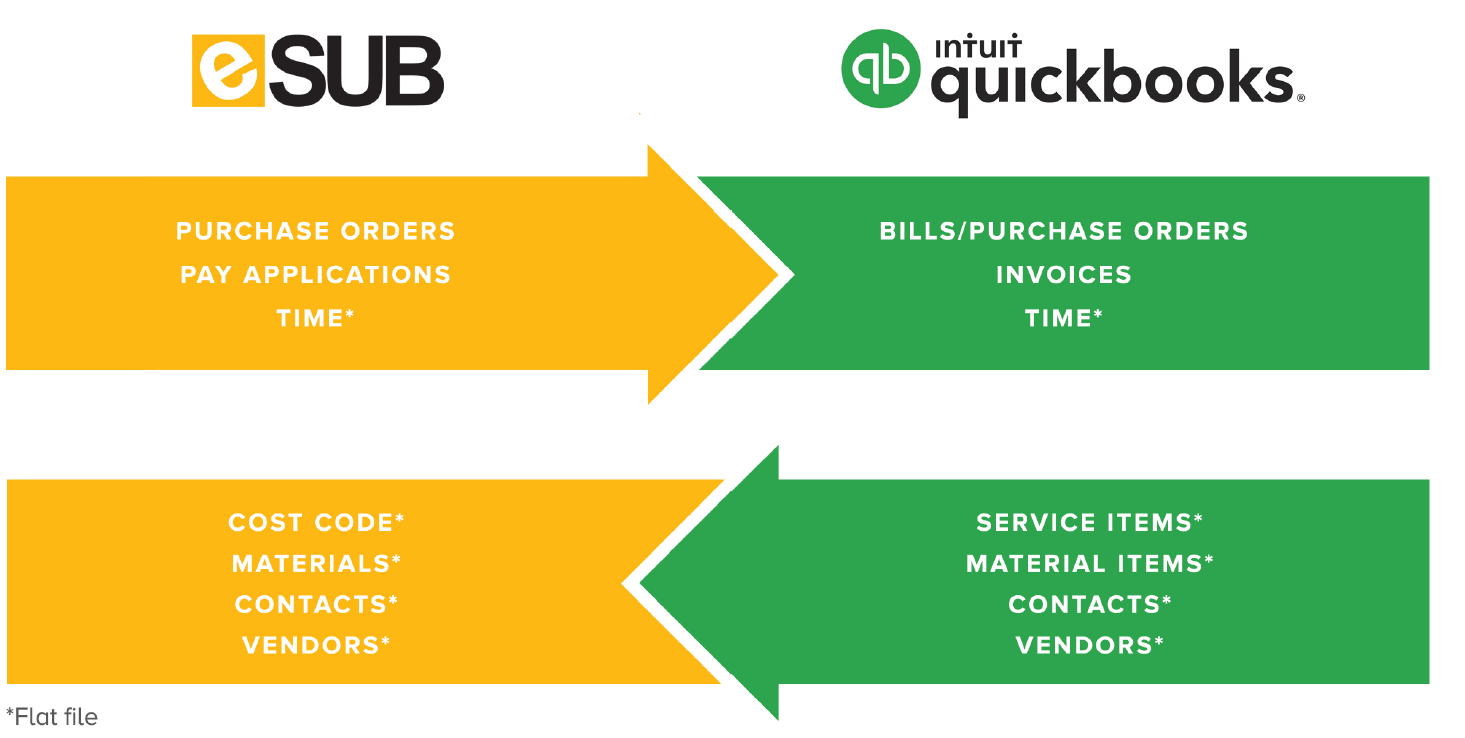 eSUB

intuit quickbooks.

PURCHASE ORDERS
PAY APPLICATIONS
TIME*

BILLS/PURCHASE ORDERS
INVOICES
TIME*

COST CODE*
MATERIALS*
CONTACTS*
VENDORS*

SERVICE ITEMS*
MATERIAL ITEMS*
CONTACTS*
VENDORS*

*Flat file